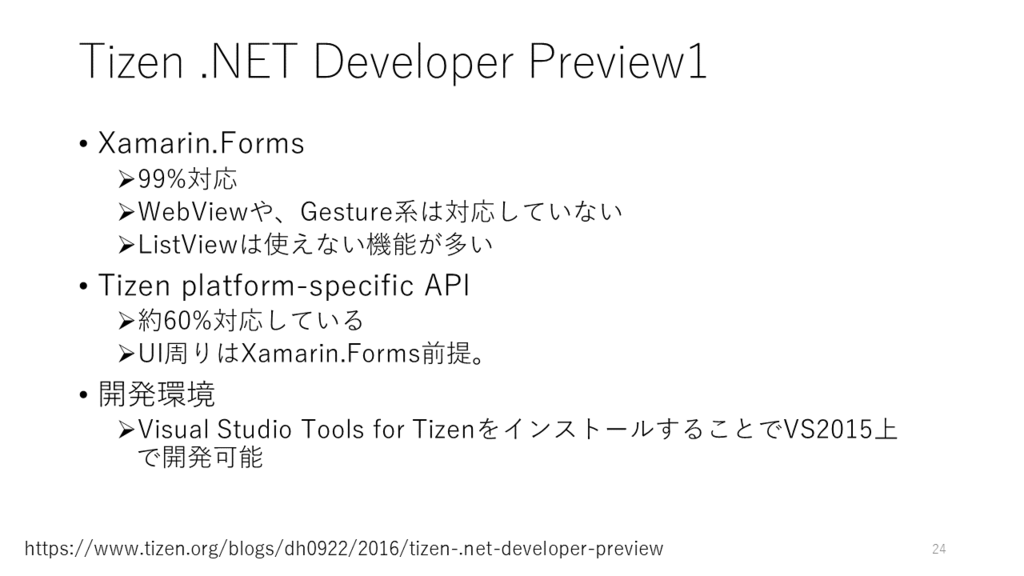 Tizen .NET Developer Preview1

• Xamarin.Forms
 ➢99%対応
 ➢WebViewや、Gesture系は対応していない
 ➢ListViewは使えない機能が多い
• Tizen platform-specific API
 ➢約60%対応している
 ➢UI周りはXamarin.Forms前提。
• 開発環境
 ➢Visual Studio Tools for TizenをインストールすることでVS2015上で開発可能

https://www.tizen.org/blogs/dh0922/2016/tizen-.net-developer-preview

24